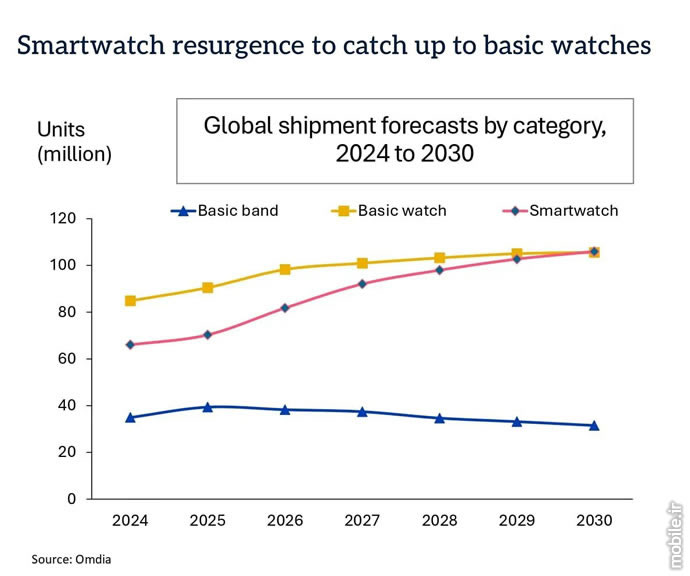 Smartwatch resurgence to catch up to basic watches

Units (million)

Global shipment forecasts by category, 2024 to 2030

Basic band
Basic watch
Smartwatch

120
100
80
60
40
20
0

2024
2025
2026
2027
2028
2029
2030

Source: Omdia

mobile.ir